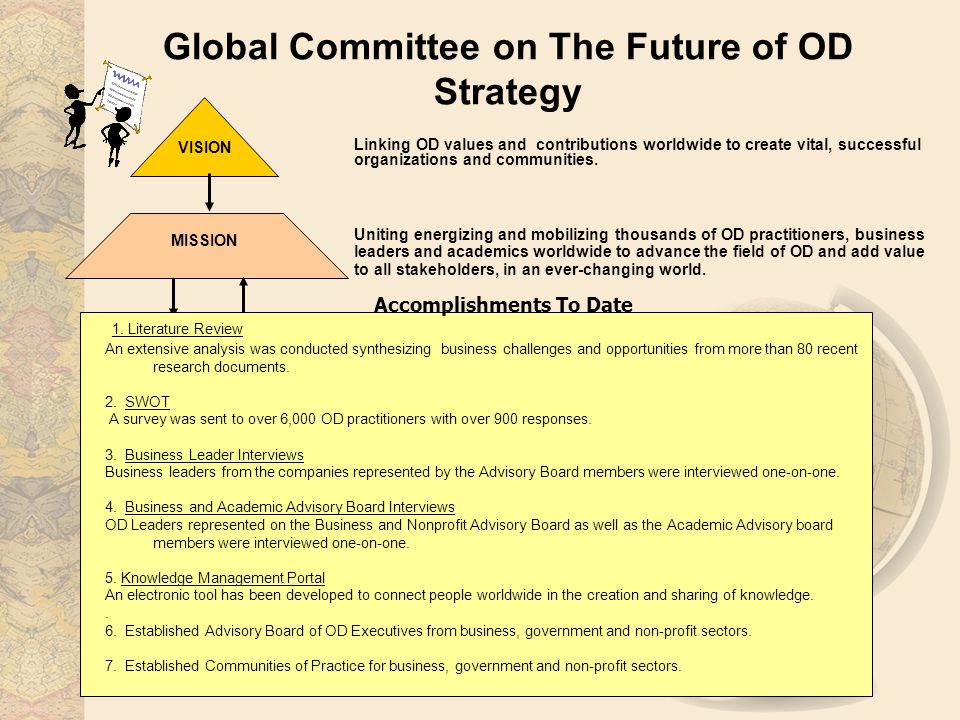 Global Committee on The Future of OD Strategy

VISION

Linking OD values and contributions worldwide to create vital, successful organizations and communities.

MISSION

Uniting energizing and mobilizing thousands of OD practitioners, business leaders and academics worldwide to advance the field of OD and add value to all stakeholders, in an ever-changing world.

Accomplishments To Date

1. Literature Review
An extensive analysis was conducted synthesizing business challenges and opportunities from more than 80 recent research documents.

2. SWOT
A survey was sent to over 6,000 OD practitioners with over 900 responses.

3. Business Leader Interviews
Business leaders from the companies represented by the Advisory Board members were interviewed one-on-one.

4. Business and Academic Advisory Board Interviews
OD Leaders represented on the Business and Nonprofit Advisory Board as well as the Academic Advisory board members were interviewed one-on-one.

5. Knowledge Management Portal
An electronic tool has been developed to connect people worldwide in the creation and sharing of knowledge.
.
6. Established Advisory Board of OD Executives from business, government and non-profit sectors.

7. Established Communities of Practice for business, government and non-profit sectors.